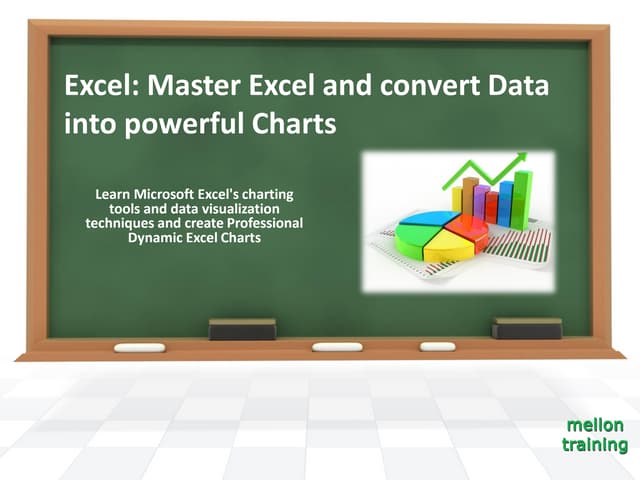 Excel: Master Excel and convert Data into powerful Charts

Learn Microsoft Excel's charting tools and data visualization techniques and create Professional Dynamic Excel Charts

mellon training